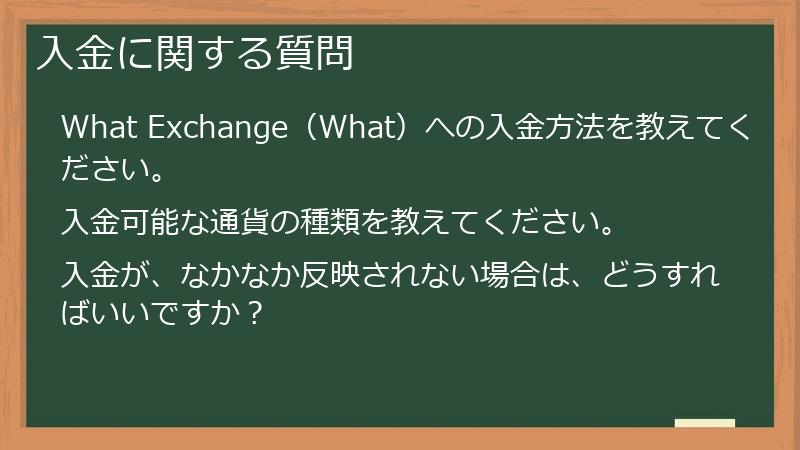 入金に関する質問

What Exchange（What）への入金方法を教えてください。

入金可能な通貨の種類を教えてください。

入金が、なかなか反映されない場合は、どうすればいいですか？